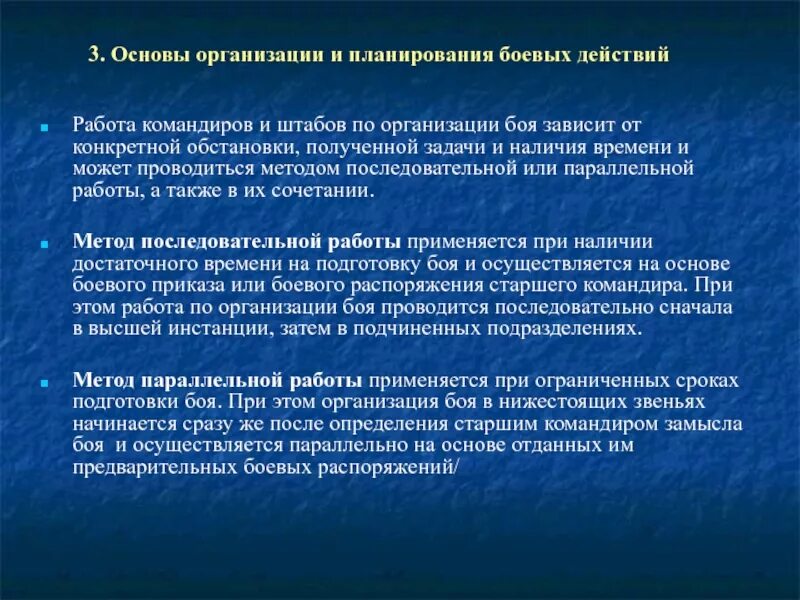 3. Основы организации и планирования боевых действий

Работа командиров и штабов по организации боя зависит от конкретной обстановки, полученной задачи и наличия времени и может проводиться методом последовательной или параллельной работы, а также в их сочетании.

Метод последовательной работы применяется при наличии достаточного времени на подготовку боя и осуществляется на основе боевого приказа или боевого распоряжения старшего командира. При этом работа по организации боя проводится последовательно сначала в высшей инстанции, затем в подчиненных подразделениях.

Метод параллельной работы применяется при ограниченных сроках подготовки боя. При этом организация боя в нижестоящих звеньях начинается сразу же после определения старшим командиром замысла боя и осуществляется параллельно на основе отданных им предварительных боевых распоряжений/